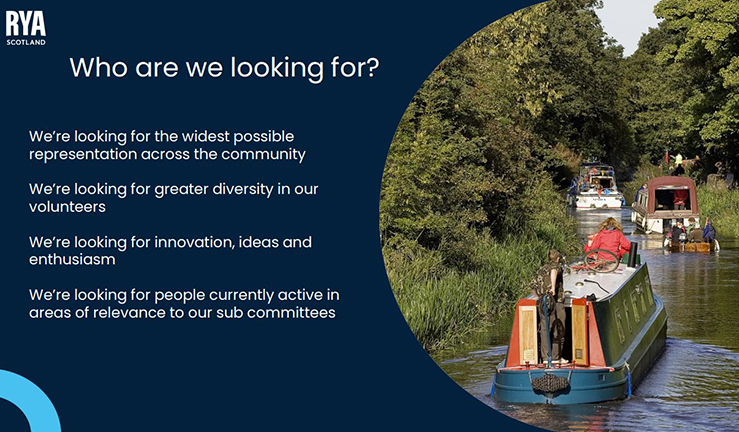 RYA
SCOTLAND

Who are we looking for?

We're looking for the widest possible representation across the community

We're looking for greater diversity in our volunteers

We're looking for innovation, ideas and enthusiasm

We're looking for people currently active in areas of relevance to our sub committees